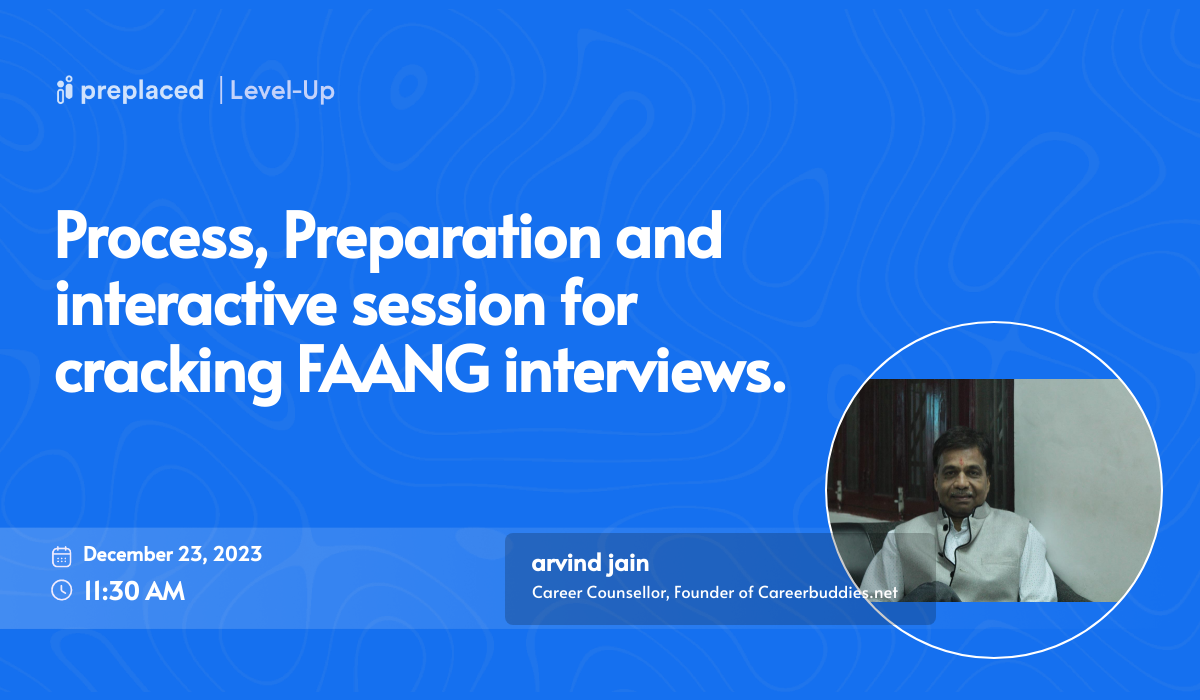 preplaced | Level-Up

Process, Preparation and interactive session for cracking FAANG interviews.

December 23, 2023
11:30 AM

arvind jain
Career Counsellor, Founder of Careerbuddies.net